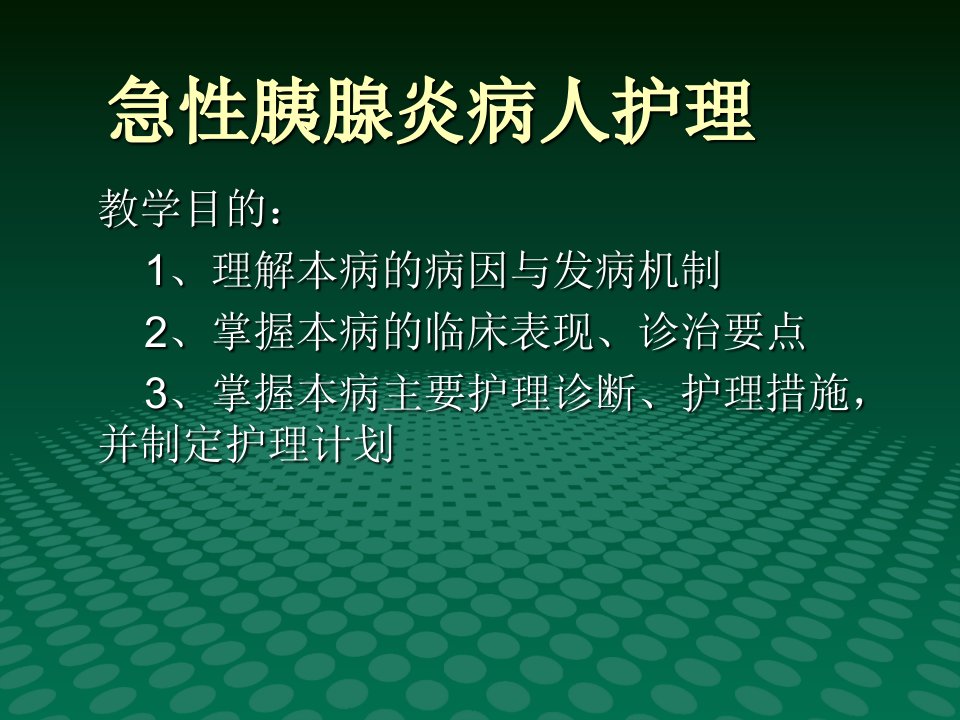 急性胰腺炎病人护理

教学目的：

1、理解本病的病因与发病机制

2、掌握本病的临床表现、诊治要点

3、掌握本病主要护理诊断、护理措施，并制定护理计划